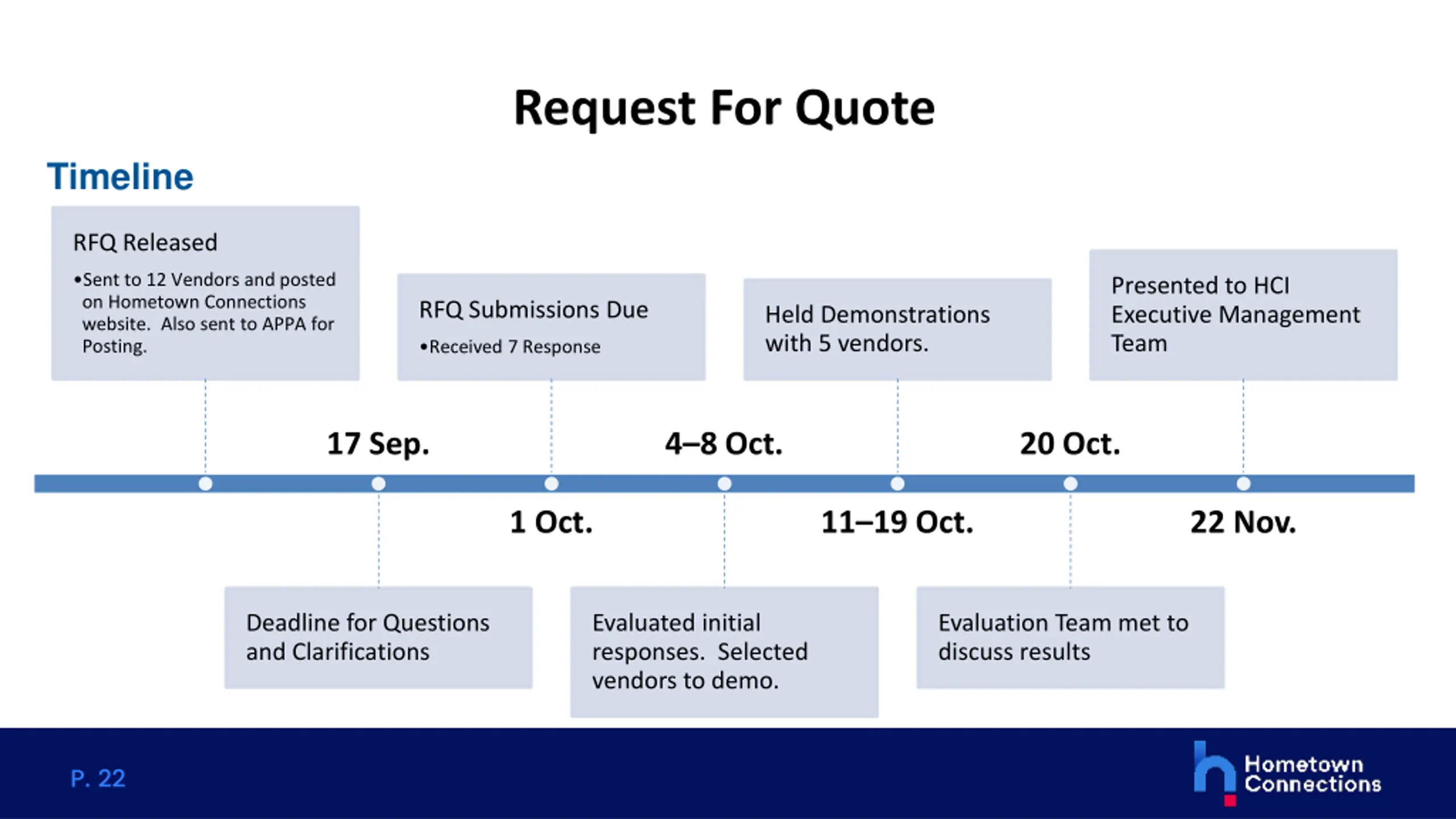 Request For Quote

Timeline

RFQ Released

•Sent to 12 Vendors and posted on Hometown Connections website. Also sent to APPA for Posting.

RFQ Submissions Due

•Received 7 Response

Held Demonstrations with 5 vendors.

Presented to HCI Executive Management Team

17 Sep.

4–8 Oct.

20 Oct.

1 Oct.

11–19 Oct.

22 Nov.

Deadline for Questions and Clarifications

Evaluated initial responses. Selected vendors to demo.

Evaluation Team met to discuss results

P. 22

Hometown Connections